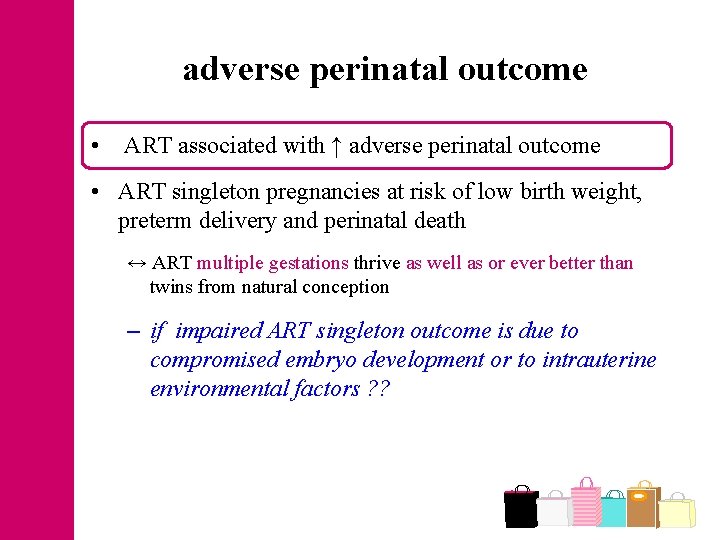 adverse perinatal outcome

• ART associated with ↑ adverse perinatal outcome

• ART singleton pregnancies at risk of low birth weight, preterm delivery and perinatal death

↔ ART multiple gestations thrive as well as or ever better than twins from natural conception

– if impaired ART singleton outcome is due to compromised embryo development or to intrauterine environmental factors ??